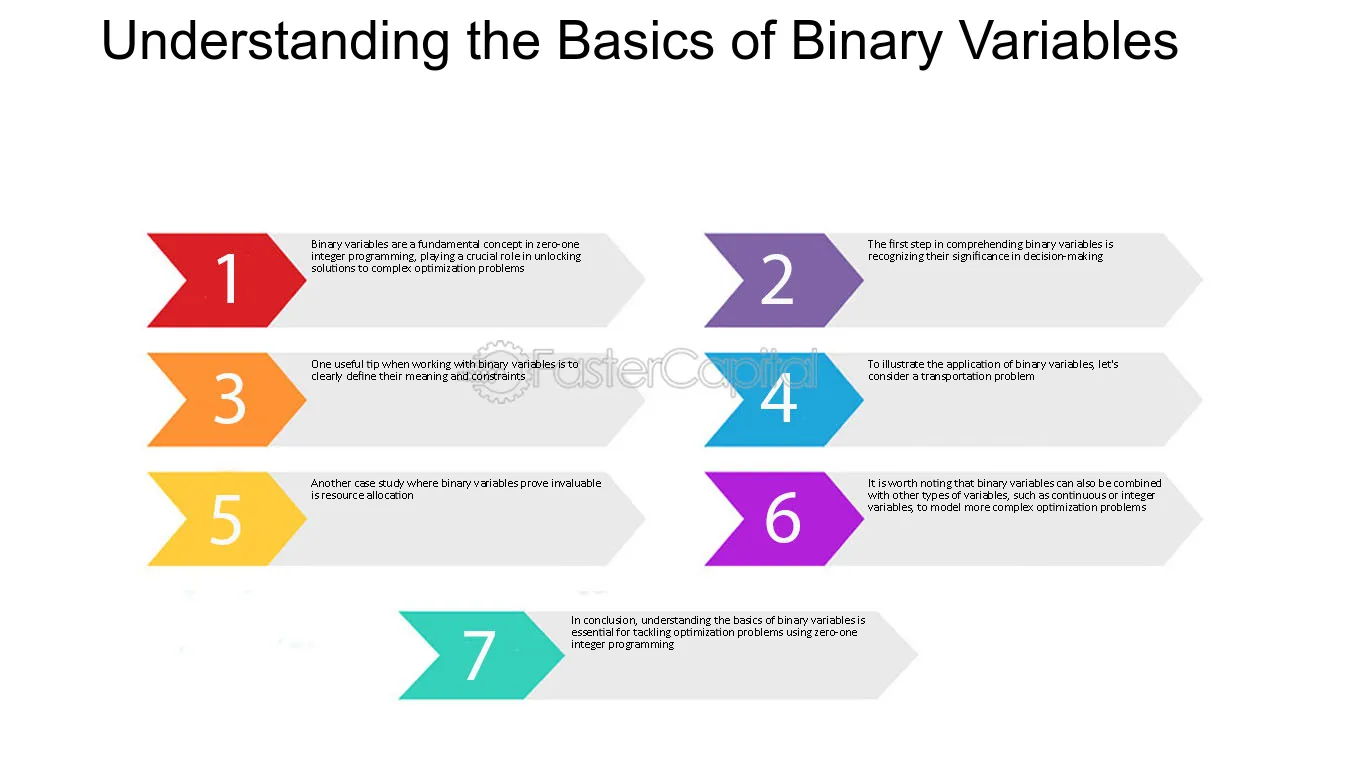 Understanding the Basics of Binary Variables

1
Binary variables are a fundamental concept in zero-one integer programming, playing a crucial role in unlocking solutions to complex optimization problems

2
The first step in comprehending binary variables is recognizing their significance in decision-making

3
One useful tip when working with binary variables is to clearly define their meaning and constraints

FasterCapital

4
To illustrate the application of binary variables, let's consider a transportation problem

5
Another case study where binary variables prove invaluable is resource allocation

6
It is worth noting that binary variables can also be combined with other types of variables, such as continuous or integer variables, to model more complex optimization problems

7
In conclusion, understanding the basics of binary variables is essential for tackling optimization problems using zero-one integer programming